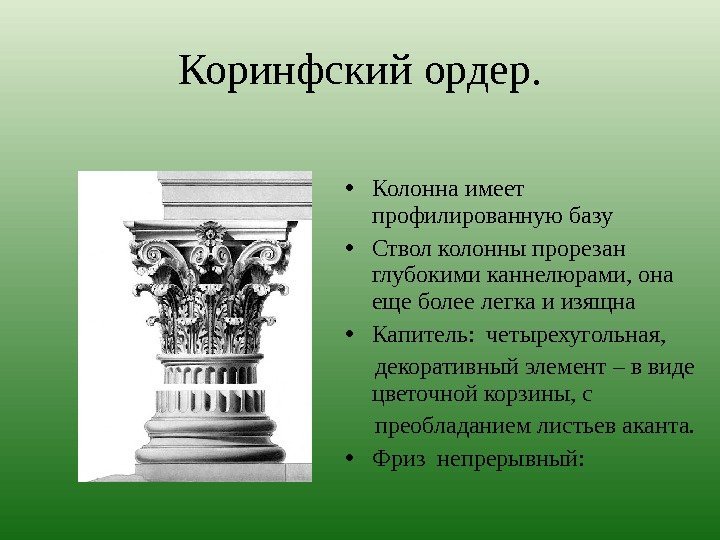 Коринфский ордер.

• Колонна имеет профилированную базу
• Ствол колонны прорезан глубокими каннелюрами, она еще более легка и изящна
• Капитель: четырехугольная, декоративный элемент – в виде цветочной корзины, с преобладанием листьев аканта.
• Фриз непрерывный: